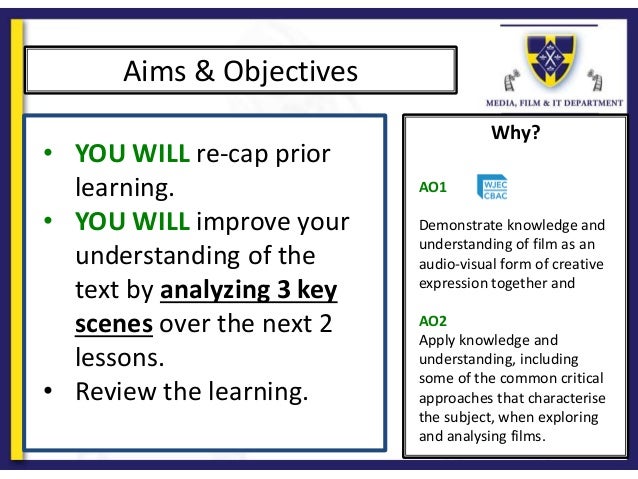 Aims & Objectives

MEDIA, FILM & IT DEPARTMENT

• YOU WILL re-cap prior learning.
• YOU WILL improve your understanding of the text by analyzing 3 key scenes over the next 2 lessons.
• Review the learning.

Why?

AO1 WJEC CBAC

Demonstrate knowledge and understanding of film as an audio-visual form of creative expression together and

AO2
Apply knowledge and understanding, including some of the common critical approaches that characterise the subject, when exploring and analysing films.